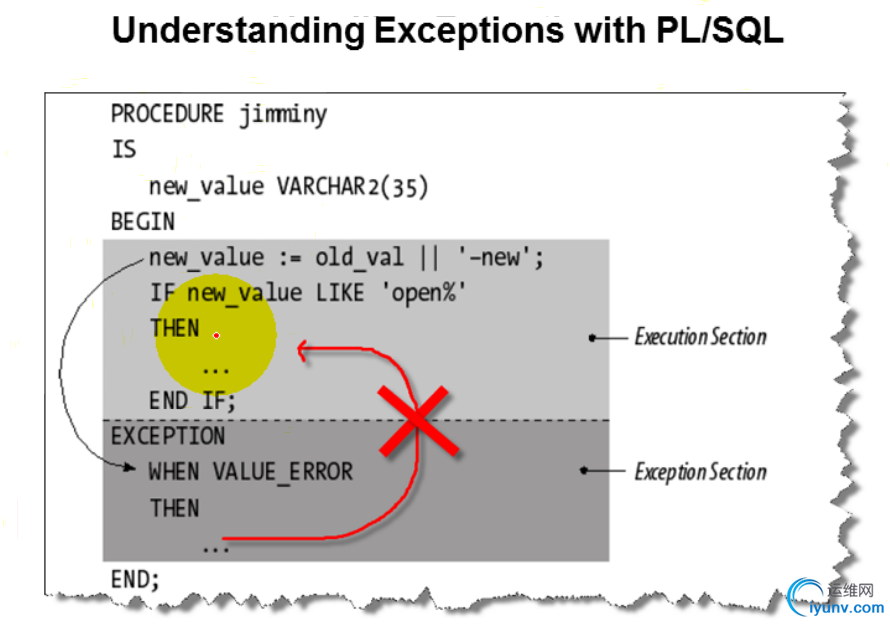 Understanding Exceptions with PL/SQL

PROCEDURE jimminy
IS
new_value VARCHAR2(35)
BEGIN
new_value := old_val || '-new';
IF new_value LIKE 'open%'
THEN
...
END IF;
EXCEPTION
WHEN VALUE_ERROR
THEN
...
END;

Execution Section

Exception Section

运维网
iyunv.com